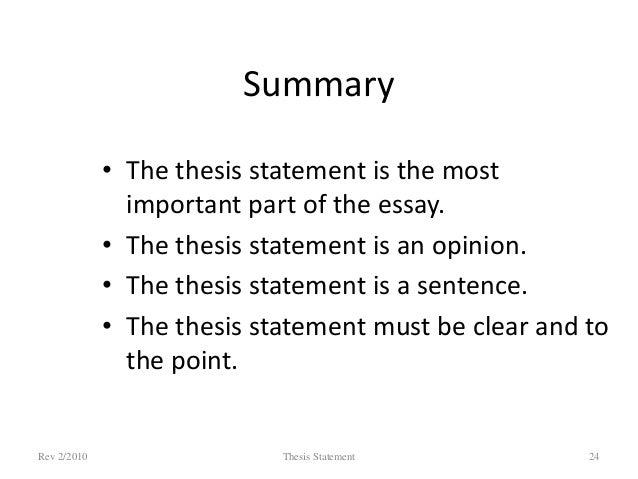 Summary

• The thesis statement is the most important part of the essay.
• The thesis statement is an opinion.
• The thesis statement is a sentence.
• The thesis statement must be clear and to the point.

Rev 2/2010 Thesis Statement 24